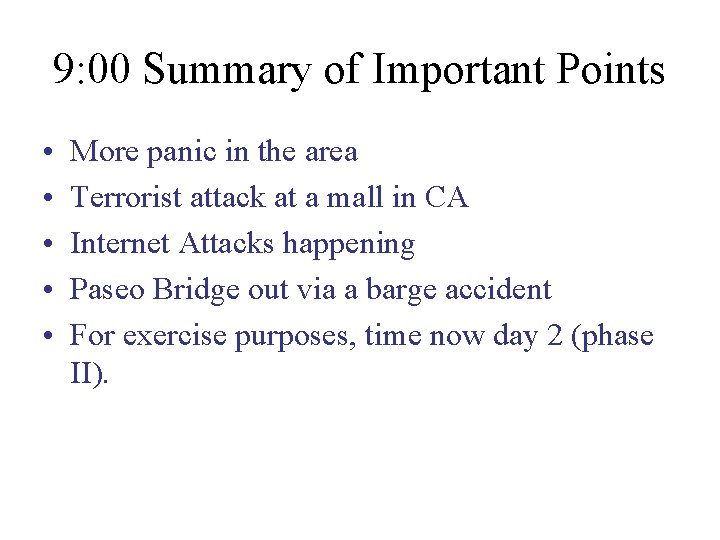 9:00 Summary of Important Points

• More panic in the area
• Terrorist attack at a mall in CA
• Internet Attacks happening
• Paseo Bridge out via a barge accident
• For exercise purposes, time now day 2 (phase II).